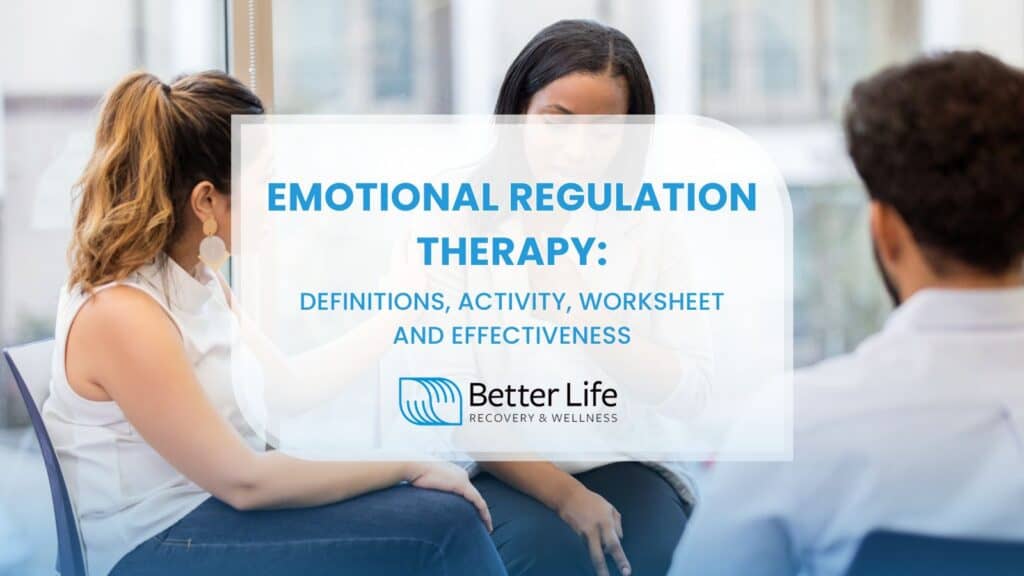 EMOTIONAL REGULATION THERAPY:

DEFINITIONS, ACTIVITY, WORKSHEET AND EFFECTIVENESS

Better Life
RECOVERY & WELLNESS